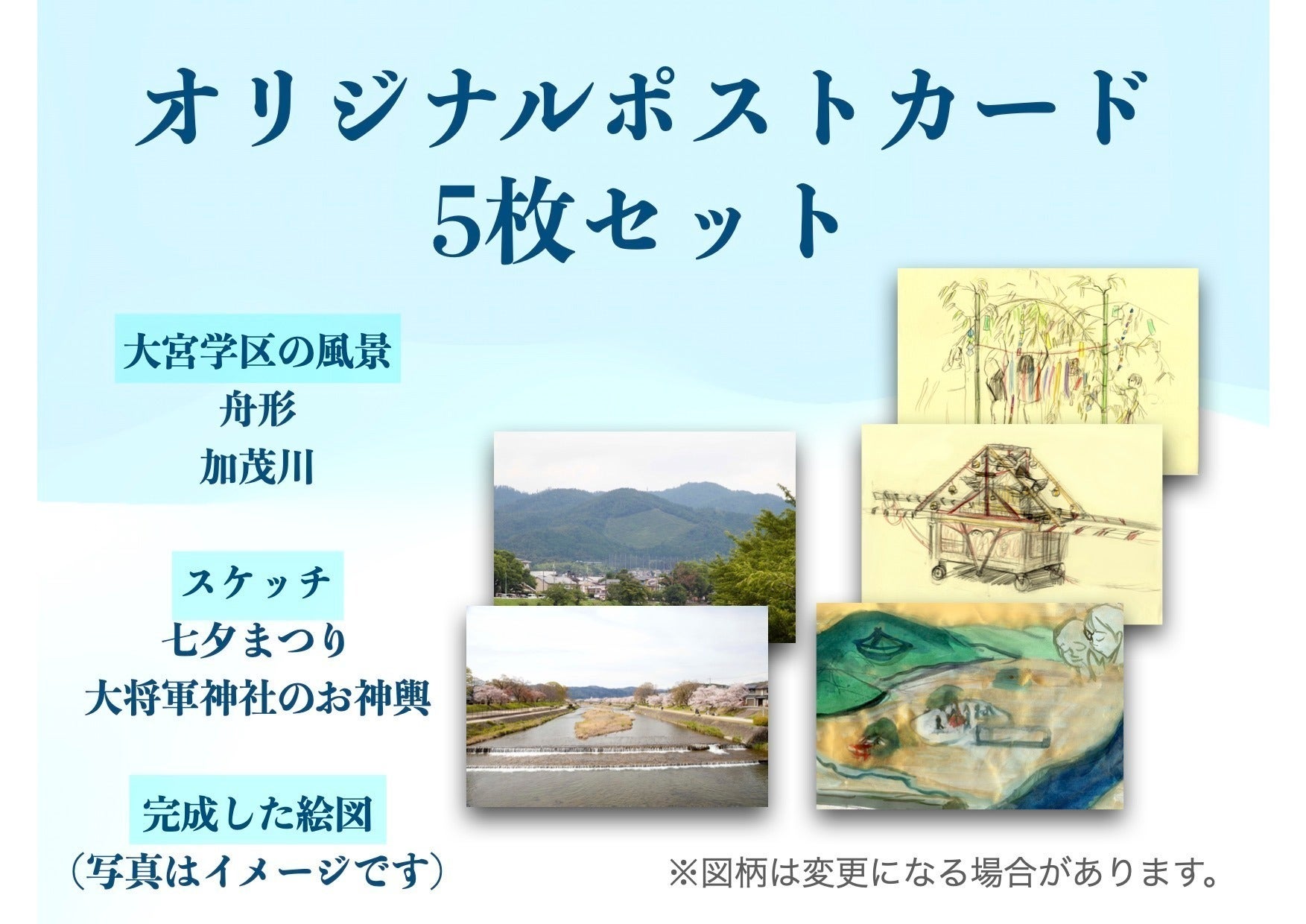 オリジナルポストカード
5枚セット

大宮学区の風景
舟形
加茂川

スケッチ
七夕まつり
大将軍神社のお神輿

完成した絵図
（写真はイメージです）

※図柄は変更になる場合があります。